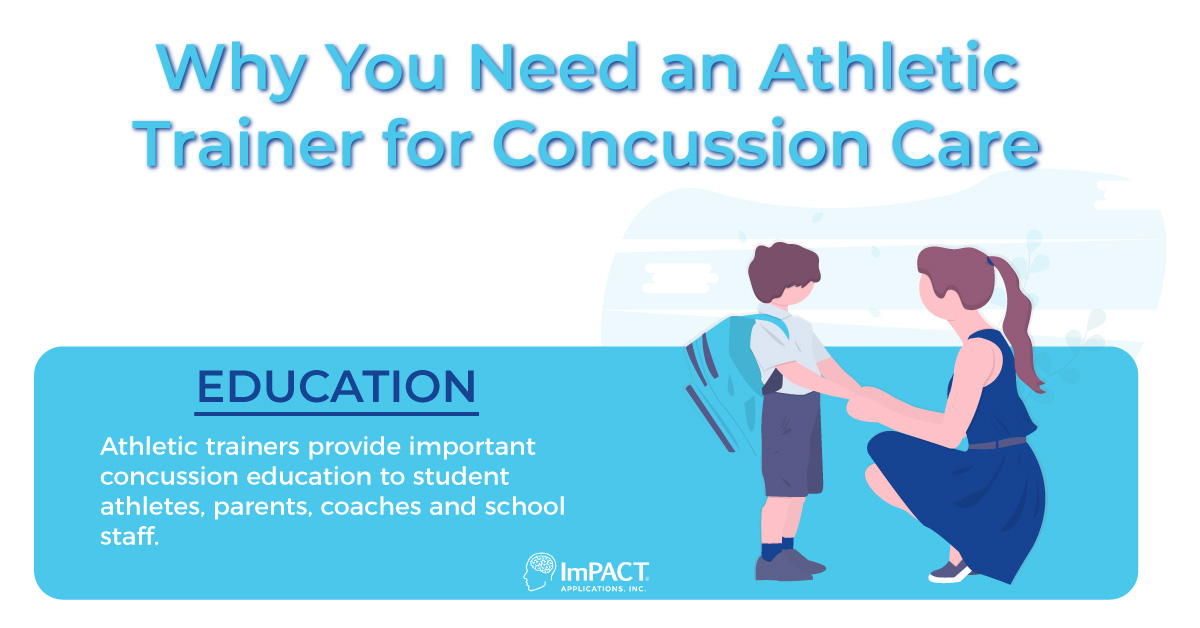 Why You Need an Athletic Trainer for Concussion Care

EDUCATION

Athletic trainers provide important concussion education to student athletes, parents, coaches and school staff.

ImPACT
APPLICATIONS, INC.